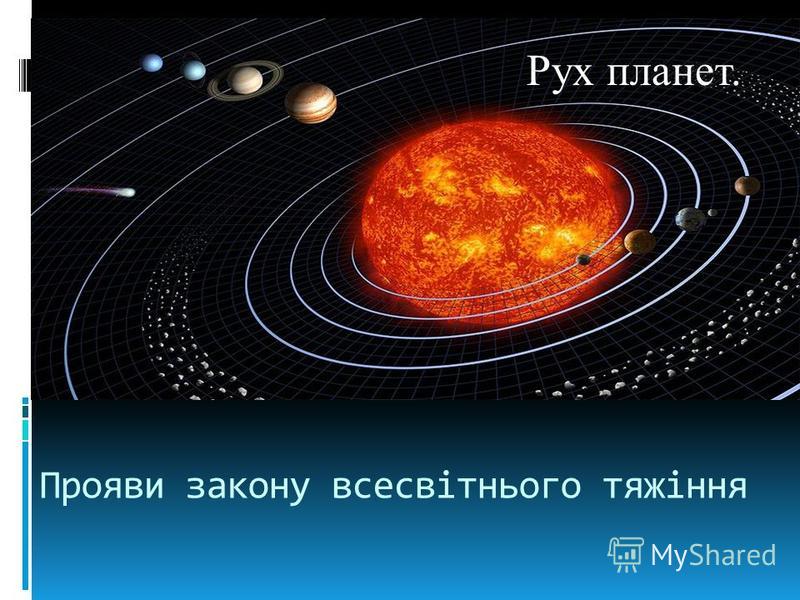 Рух планет.

Прояви закону всесвітнього тяжіння

MyShared